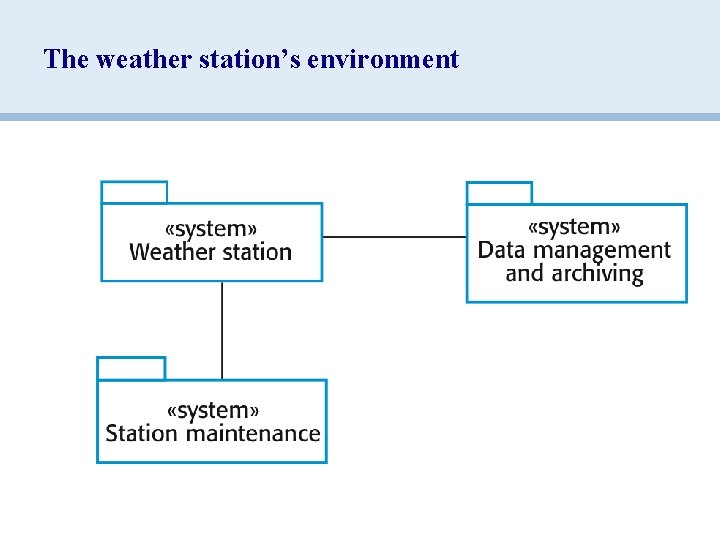 The weather station’s environment

«system»
Weather station

«system»
Data management and archiving

«system»
Station maintenance